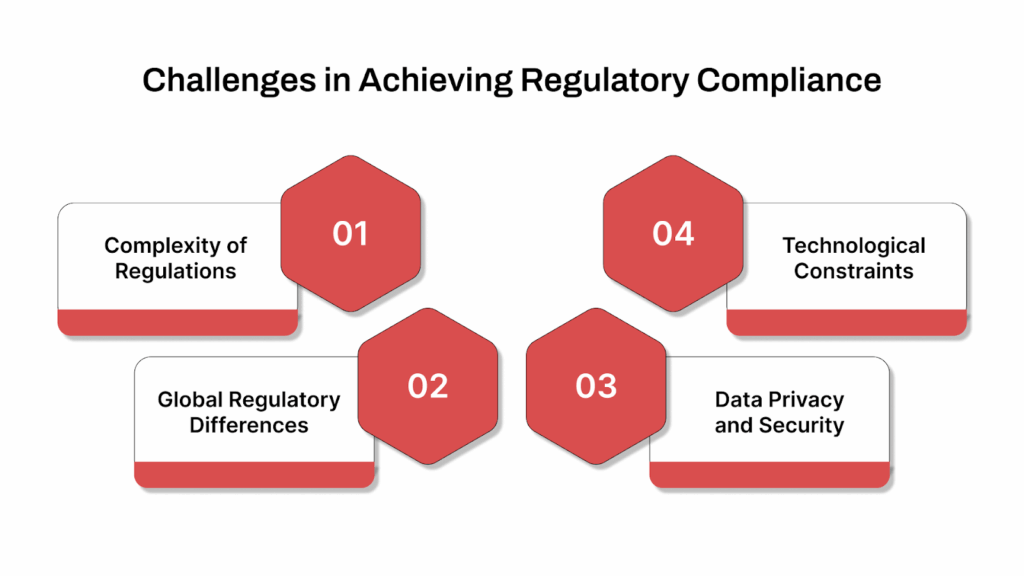 Challenges in Achieving Regulatory Compliance

Complexity of Regulations

01

04

Technological Constraints

Global Regulatory Differences

02

03

Data Privacy and Security